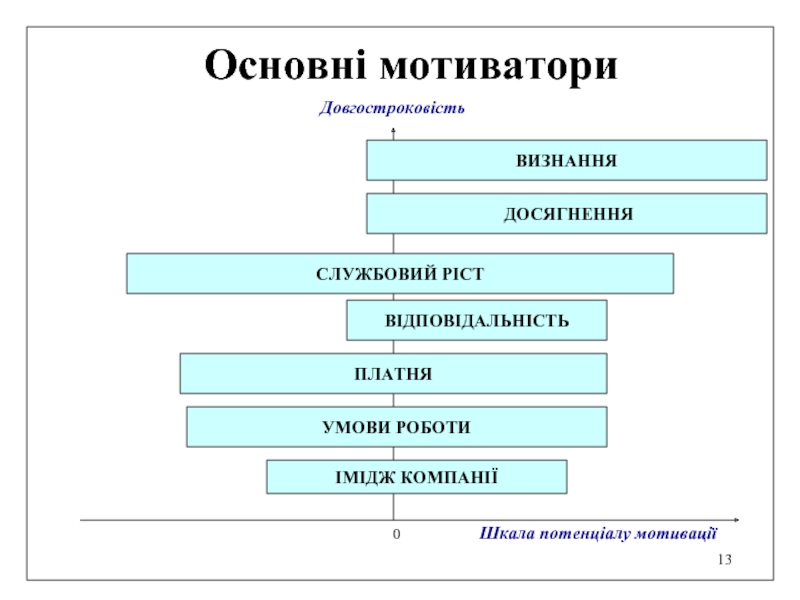 Основні мотиватори

Довгостроковість

ВИЗНАННЯ

ДОСЯГНЕННЯ

СЛУЖБОВИЙ РІСТ

ВІДПОВІДАЛЬНІСТЬ

ПЛАТНЯ

УМОВИ РОБОТИ

ІМІДЖ КОМПАНІЇ

0

Шкала потенціалу мотивації

13